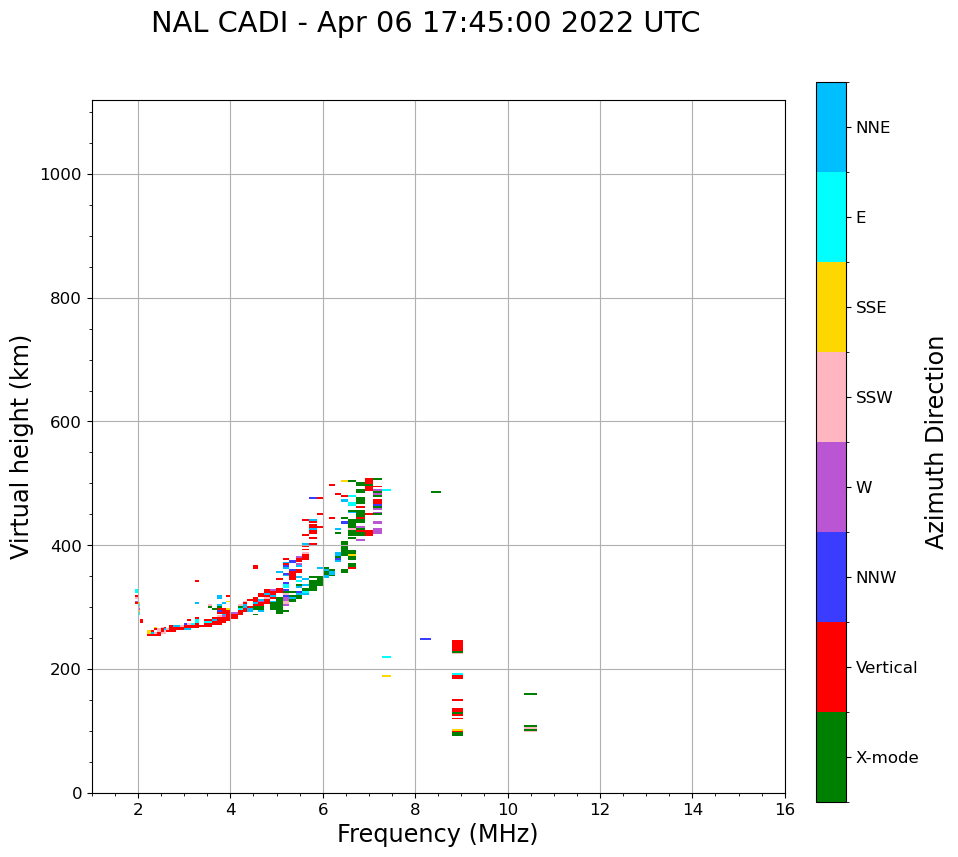 NAL CADI - Apr 06 17:45:00 2022 UTC

Virtual height (km)

1000
800
600
400
200
0

2 4 6 8 10 12 14 16

Frequency (MHz)

NNE
E
SSE
SSW
W
NNW
Vertical
X-mode

Azimuth Direction